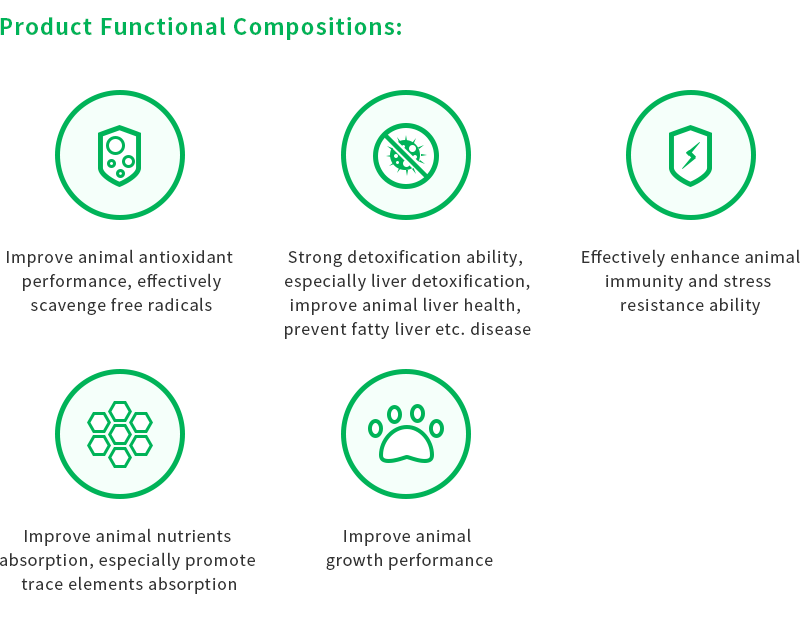 Product Functional Compositions:

Improve animal antioxidant performance, effectively scavenge free radicals

Strong detoxification ability, especially liver detoxification, improve animal liver health, prevent fatty liver etc. disease

Effectively enhance animal immunity and stress resistance ability

Improve animal nutrients absorption, especially promote trace elements absorption

Improve animal growth performance